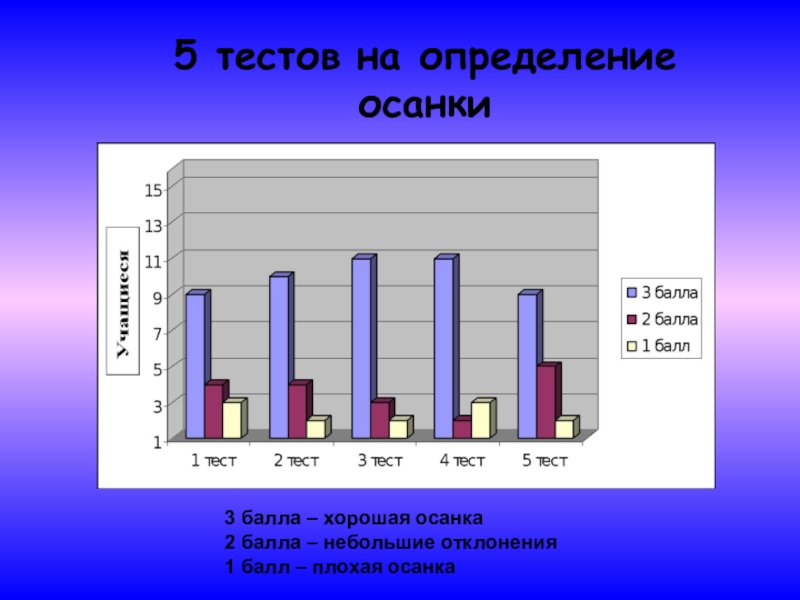 5 тестов на определение осанки

Учащиеся

15
13
11
9
7
5
3
1

1 тест
2 тест
3 тест
4 тест
5 тест

3 балла
2 балла
1 балл

3 балла – хорошая осанка
2 балла – небольшие отклонения
1 балл – плохая осанка